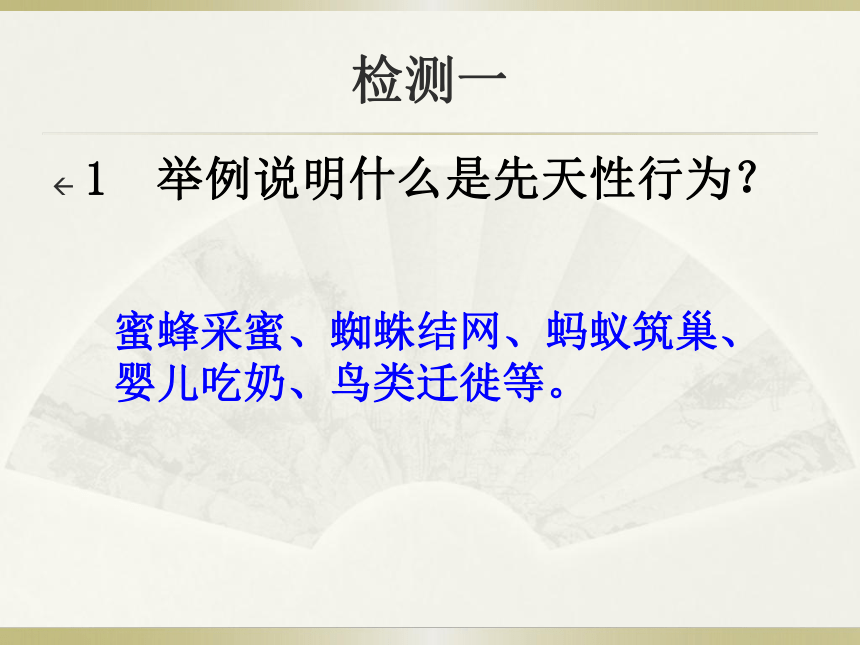 检测一

1　举例说明什么是先天性行为？

蜜蜂采蜜、蜘蛛结网、蚂蚁筑巢、婴儿吃奶、鸟类迁徙等。